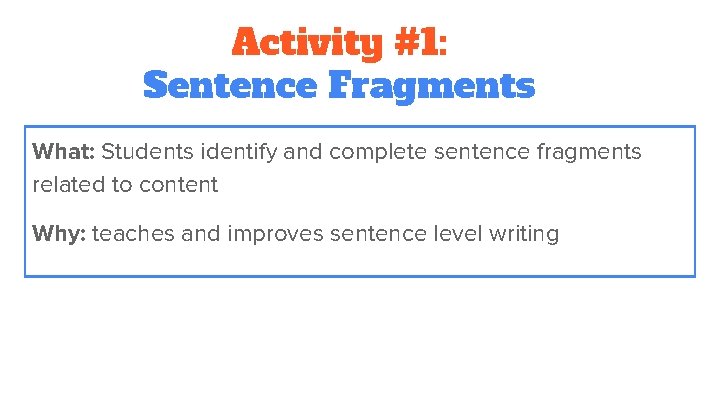 Activity #1:
Sentence Fragments

What: Students identify and complete sentence fragments related to content

Why: teaches and improves sentence level writing